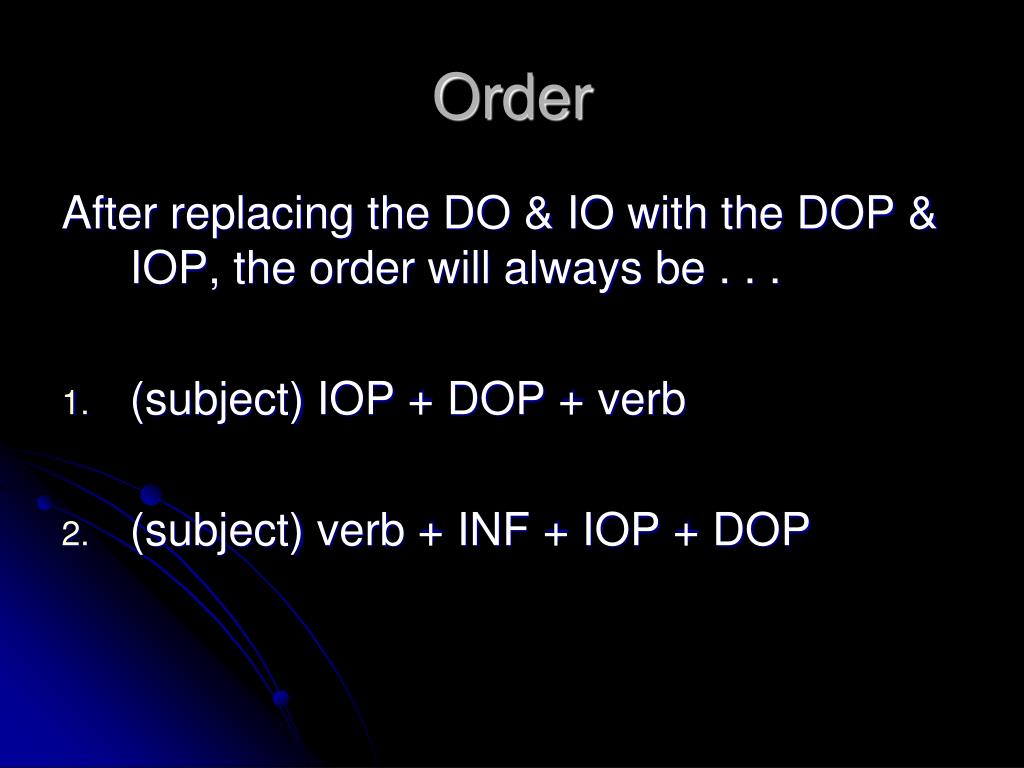 Order

After replacing the DO & IO with the DOP & IOP, the order will always be . . .

1. (subject) IOP + DOP + verb

2. (subject) verb + INF + IOP + DOP